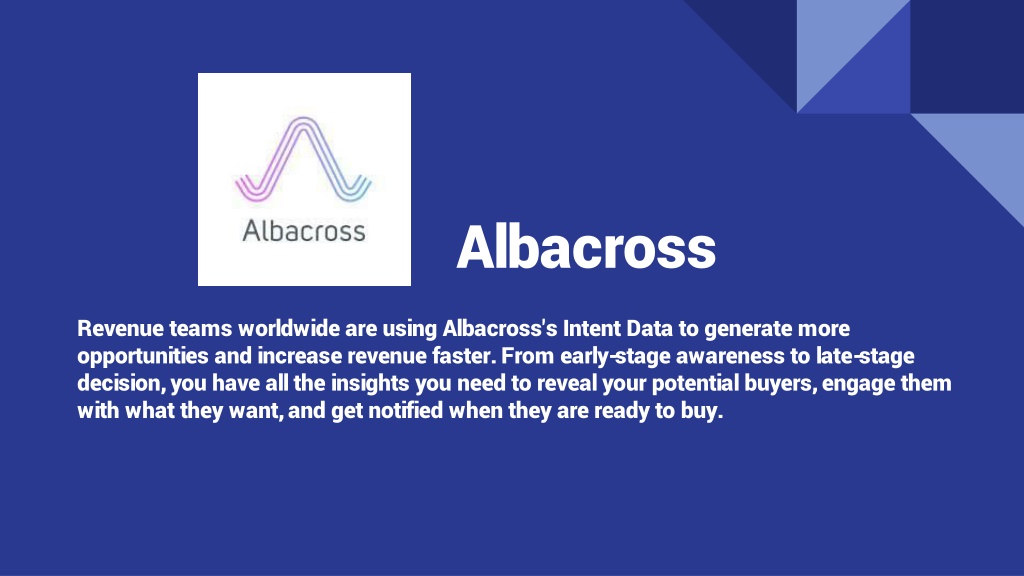 Albacross

Albacross

Revenue teams worldwide are using Albacross's Intent Data to generate more opportunities and increase revenue faster. From early-stage awareness to late-stage decision, you have all the insights you need to reveal your potential buyers, engage them with what they want, and get notified when they are ready to buy.